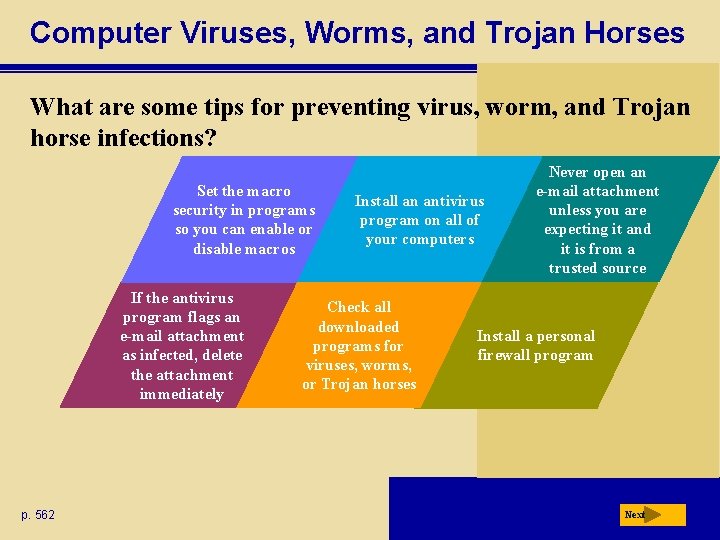 Computer Viruses, Worms, and Trojan Horses

What are some tips for preventing virus, worm, and Trojan horse infections?

Set the macro security in programs so you can enable or disable macros

Install an antivirus program on all of your computers

Never open an e-mail attachment unless you are expecting it and it is from a trusted source

If the antivirus program flags an e-mail attachment as infected, delete the attachment immediately

Check all downloaded programs for viruses, worms, or Trojan horses

Install a personal firewall program

p. 562

Next